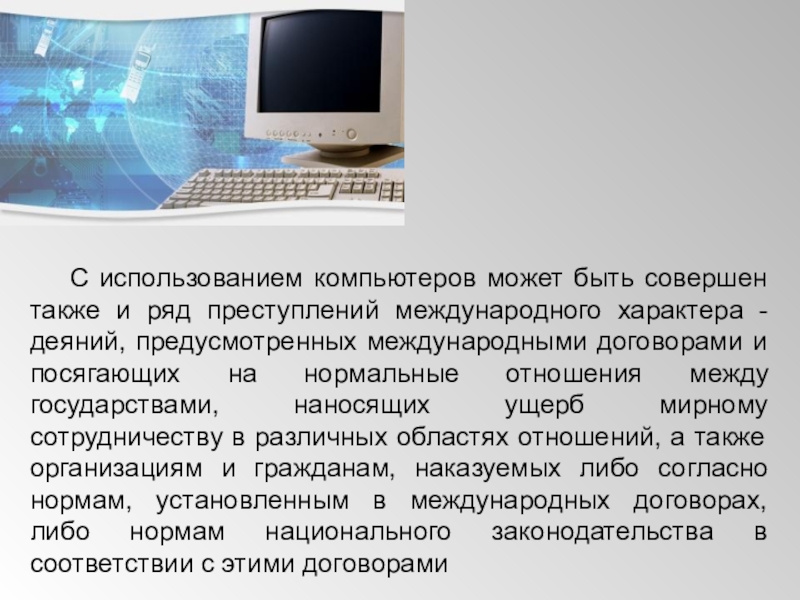 С использованием компьютеров может быть совершен также и ряд преступлений международного характера - деяний, предусмотренных международными договорами и посягающих на нормальные отношения между государствами, наносящих ущерб мирному сотрудничеству в различных областях отношений, а также организациям и гражданам, наказуемых либо согласно нормам, установленным в международных договорах, либо нормам национального законодательства в соответствии с этими договорами